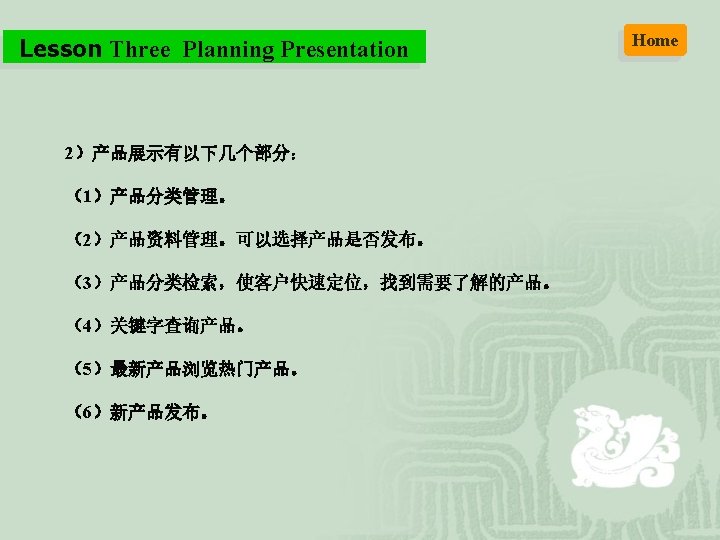 Lesson Three Planning Presentation

Home

2）产品展示有以下几个部分：

（1）产品分类管理。

（2）产品资料管理。可以选择产品是否发布。

（3）产品分类检索，使客户快速定位，找到需要了解的产品。

（4）关键字查询产品。

（5）最新产品浏览热门产品。

（6）新产品发布。